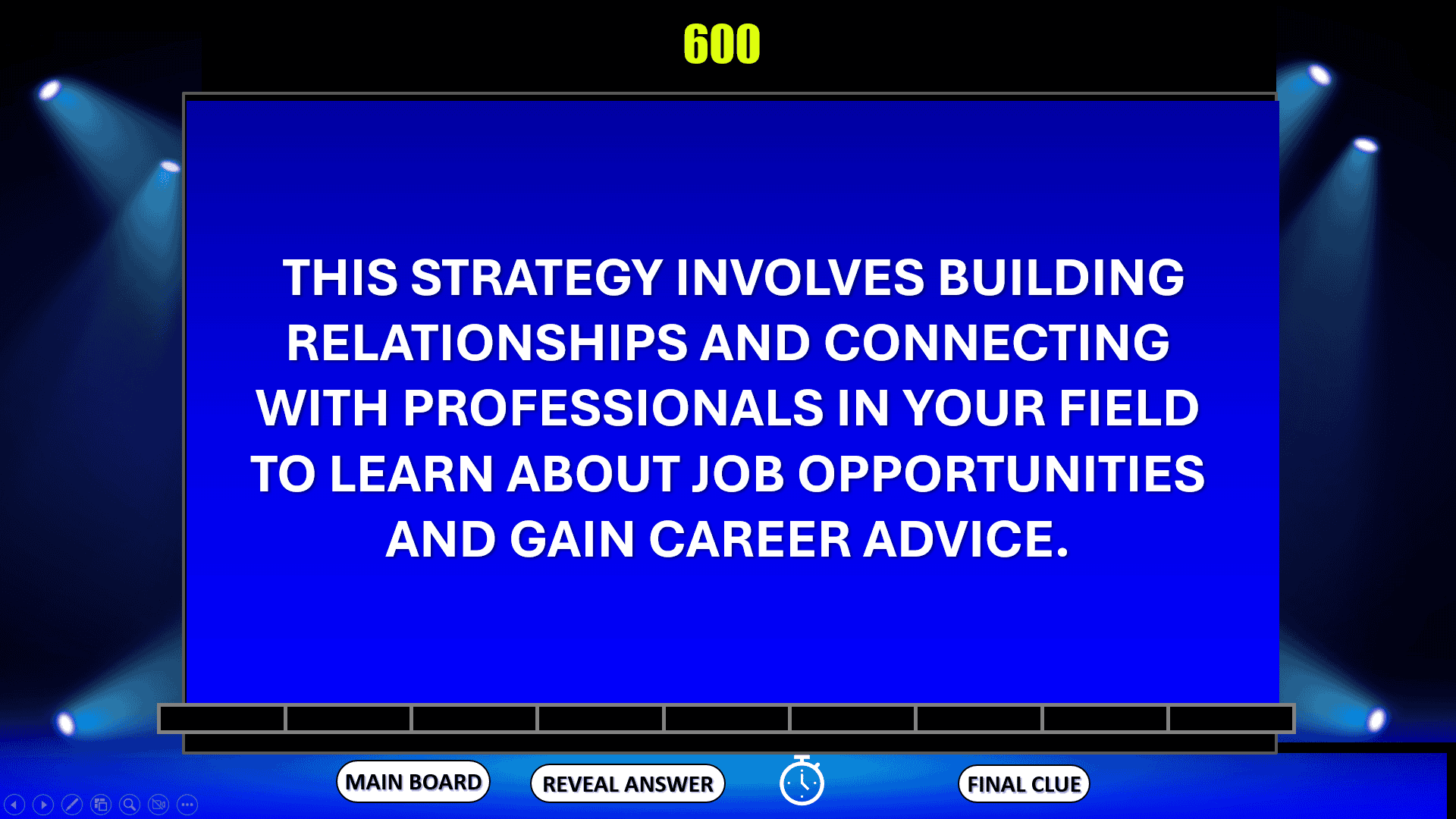 600

THIS STRATEGY INVOLVES BUILDING RELATIONSHIPS AND CONNECTING WITH PROFESSIONALS IN YOUR FIELD TO LEARN ABOUT JOB OPPORTUNITIES AND GAIN CAREER ADVICE.

MAIN BOARD

REVEAL ANSWER

FINAL CLUE